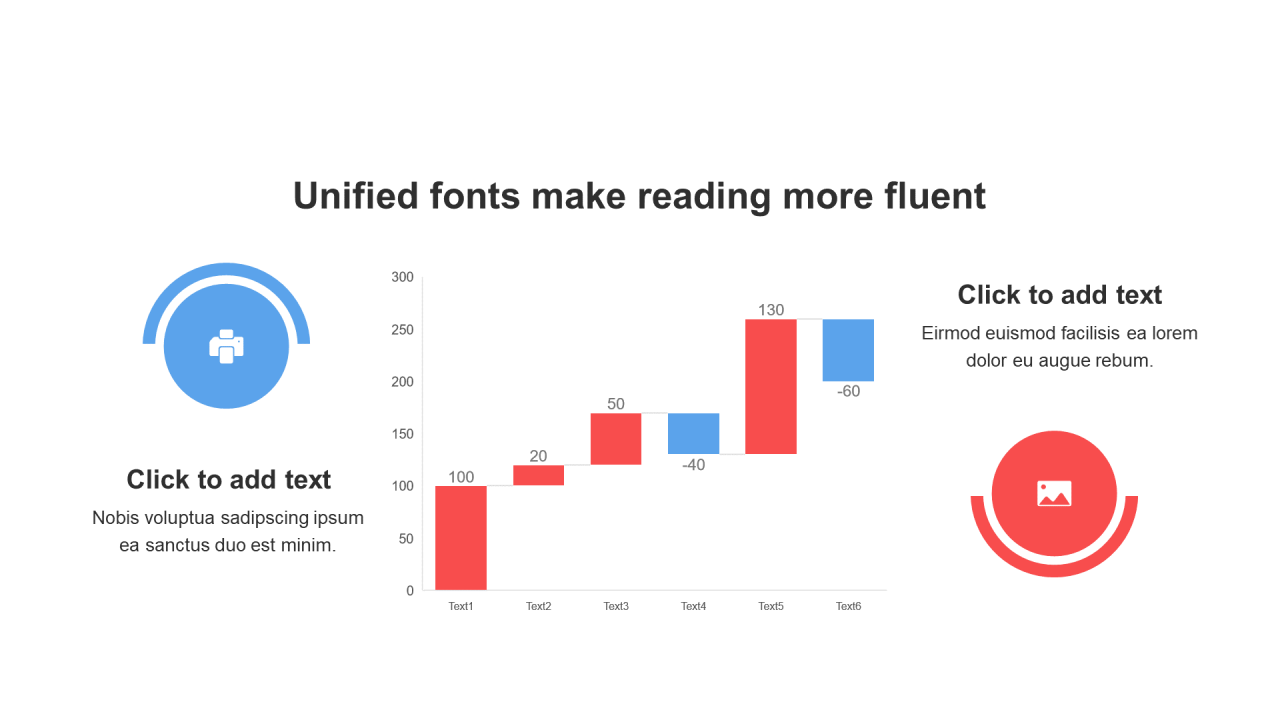 Unified fonts make reading more fluent

Click to add text

Nobis voluptua sadipscing ipsum ea sanctus duo est minim.

300
250
200
150
100
50
0

100
20
50
-40
130
-60

Text1
Text2
Text3
Text4
Text5
Text6

Click to add text

Eirmod euismod facilisis ea lorem dolor eu augue rebum.